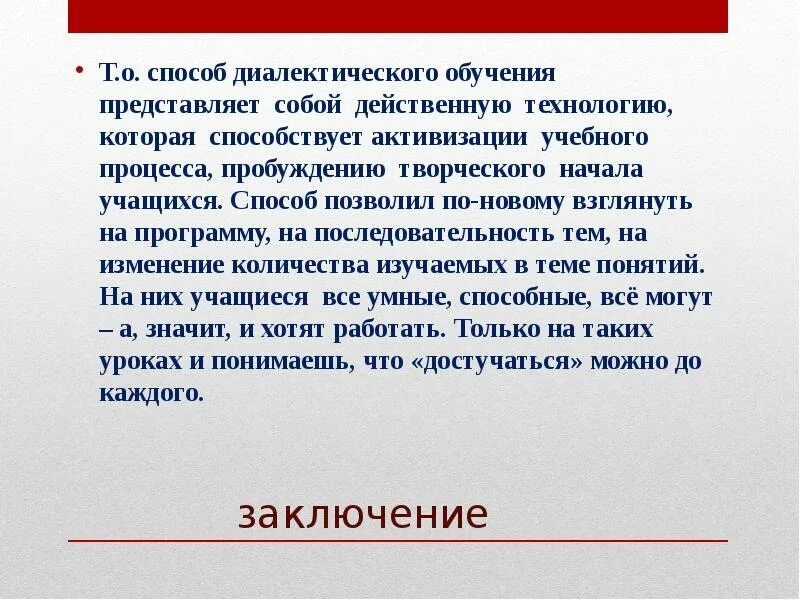 • Т.о. способ диалектического обучения представляет собой действенную технологию, которая способствует активизации учебного процесса, пробуждению творческого начала учащихся. Способ позволил по-новому взглянуть на программу, на последовательность тем, на изменение количества изучаемых в теме понятий. На них учащиеся все умные, способные, всё могут – а, значит, и хотят работать. Только на таких уроках и понимаешь, что «достучаться» можно до каждого.

заключение